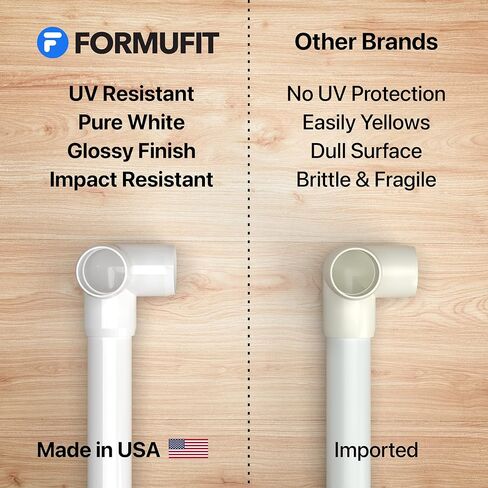 FORMUFIT

UV Resistant
Pure White
Glossy Finish
Impact Resistant

Made in USA

Other Brands

No UV Protection
Easily Yellows
Dull Surface
Brittle & Fragile

Imported